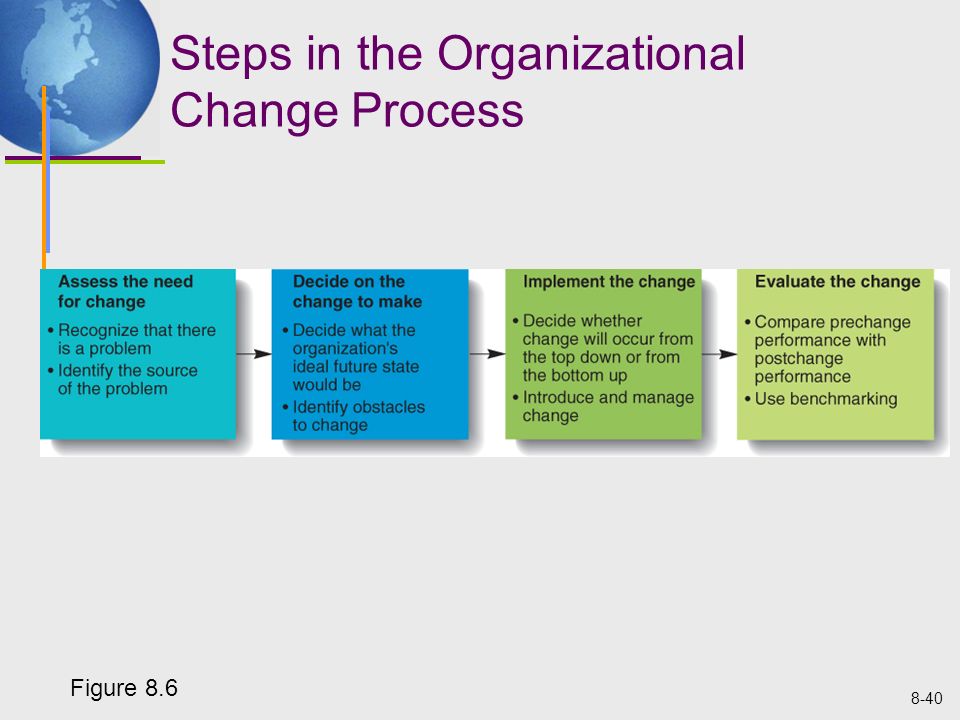 Steps in the Organizational Change Process

Assess the need for change
• Recognize that there is a problem
• Identify the source of the problem

Decide on the change to make
• Decide what the organization's ideal future state would be
• Identify obstacles to change

Implement the change
• Decide whether change will occur from the top down or from the bottom up
• Introduce and manage change

Evaluate the change
• Compare prechange performance with postchange performance
• Use benchmarking

Figure 8.6

8-40